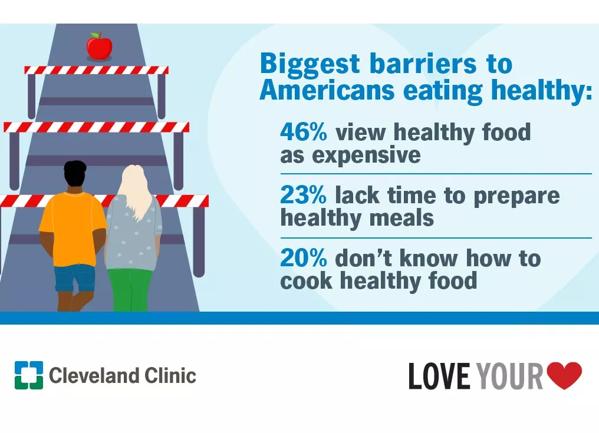 Biggest barriers to Americans eating healthy:

46% view healthy food as expensive

23% lack time to prepare healthy meals

20% don't know how to cook healthy food

Cleveland Clinic

LOVE YOUR